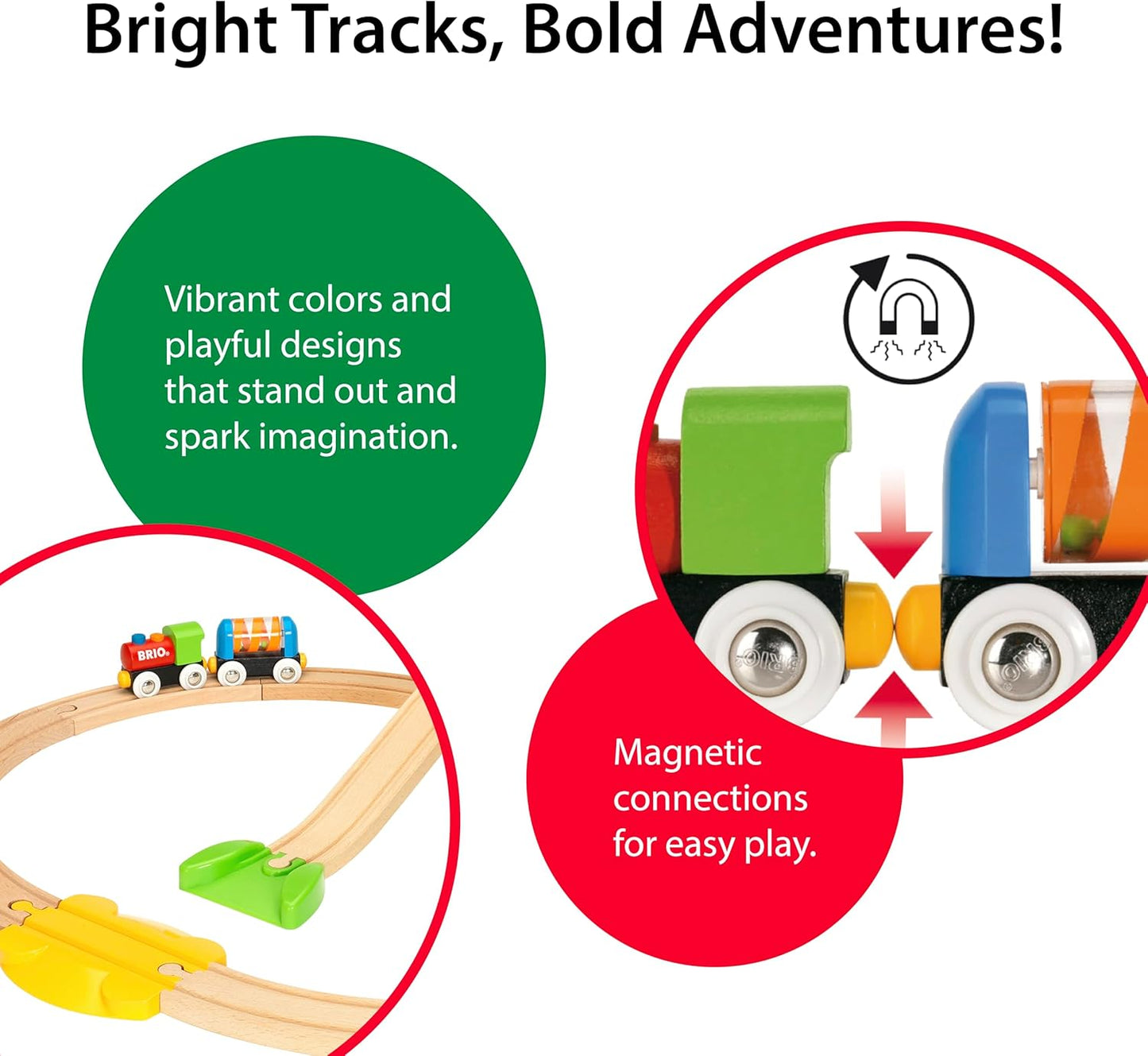 Bright Tracks, Bold Adventures!

Vibrant colors and playful designs that stand out and spark imagination.

BRIO

BRIO

BRIO

Magnetic connections for easy play.